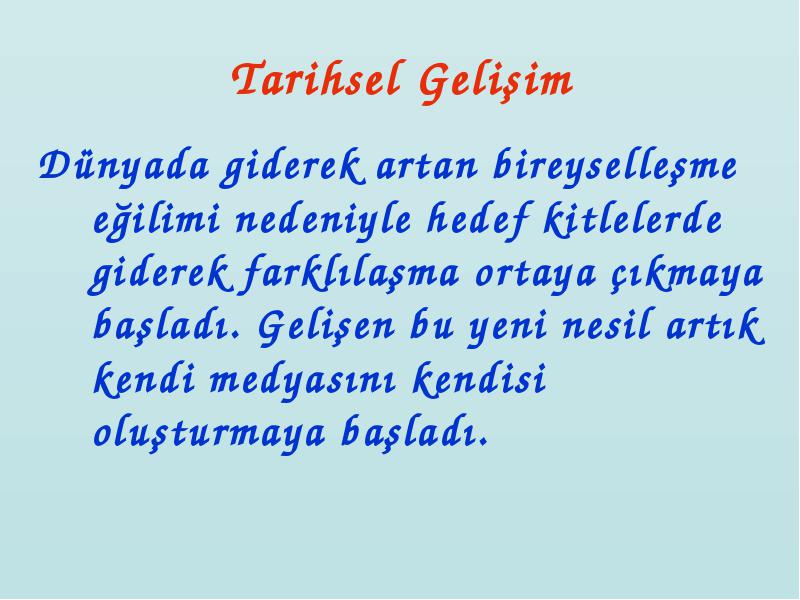 Tarihsel Gelişim

Dünyada giderek artan bireyselleşme eğilimi nedeniyle hedef kitlelerde giderek farklılaşma ortaya çıkmaya başladı. Gelişen bu yeni nesil artık kendi medyasını kendisi oluşturmaya başladı.